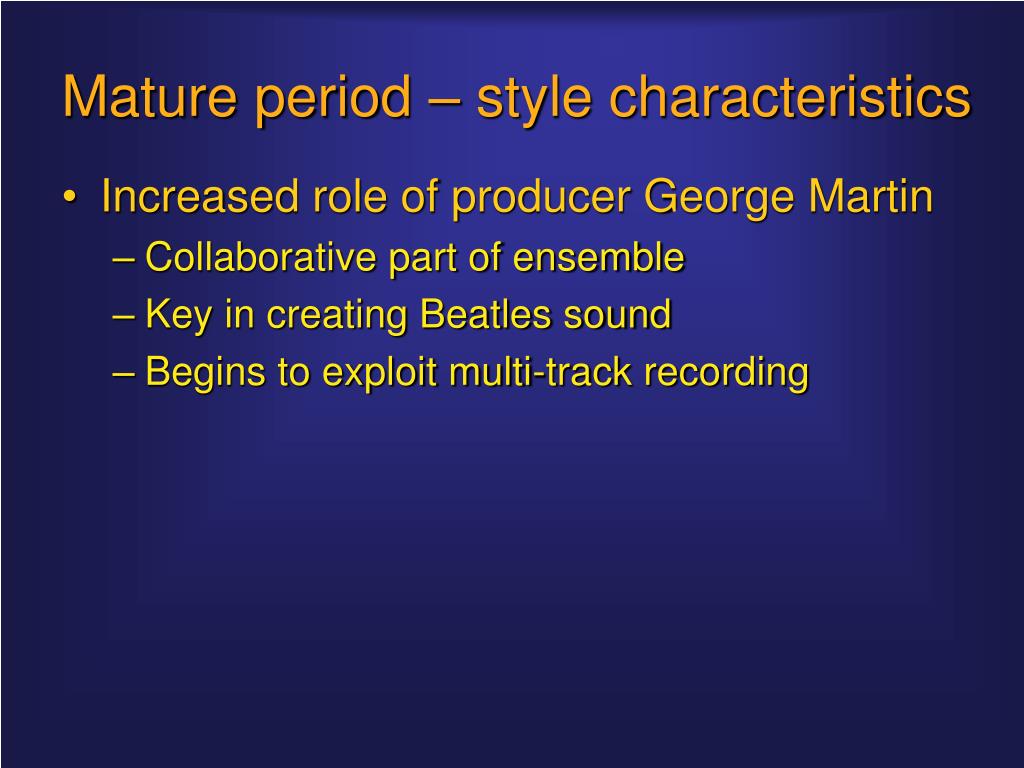 Mature period – style characteristics

• Increased role of producer George Martin
– Collaborative part of ensemble
– Key in creating Beatles sound
– Begins to exploit multi-track recording